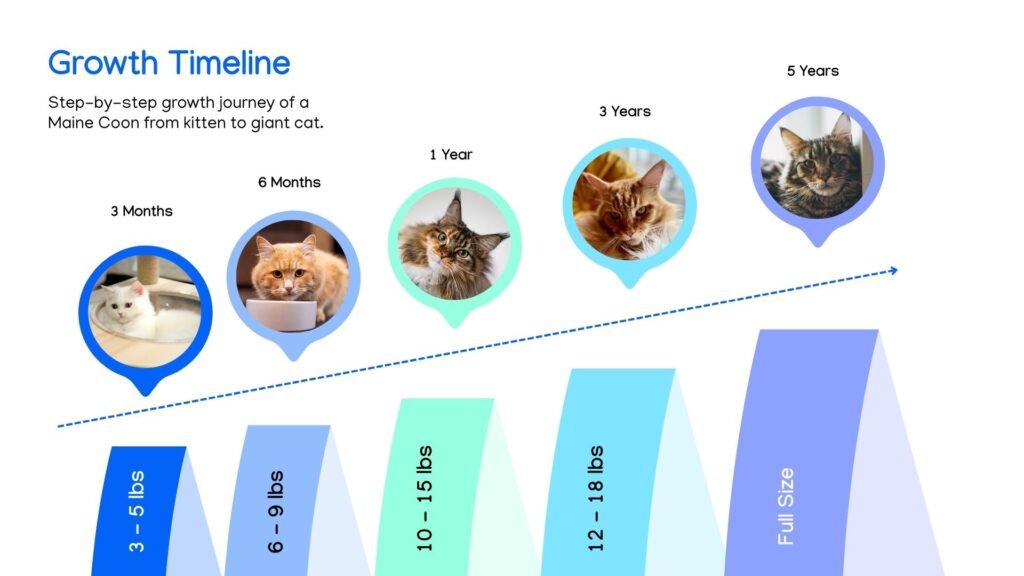 Growth Timeline

Step-by-step growth journey of a Maine Coon from kitten to giant cat.

3 Months

6 Months

1 Year

3 Years

5 Years

3 – 5 lbs

6 – 9 lbs

10 – 15 lbs

12 – 18 lbs

Full Size